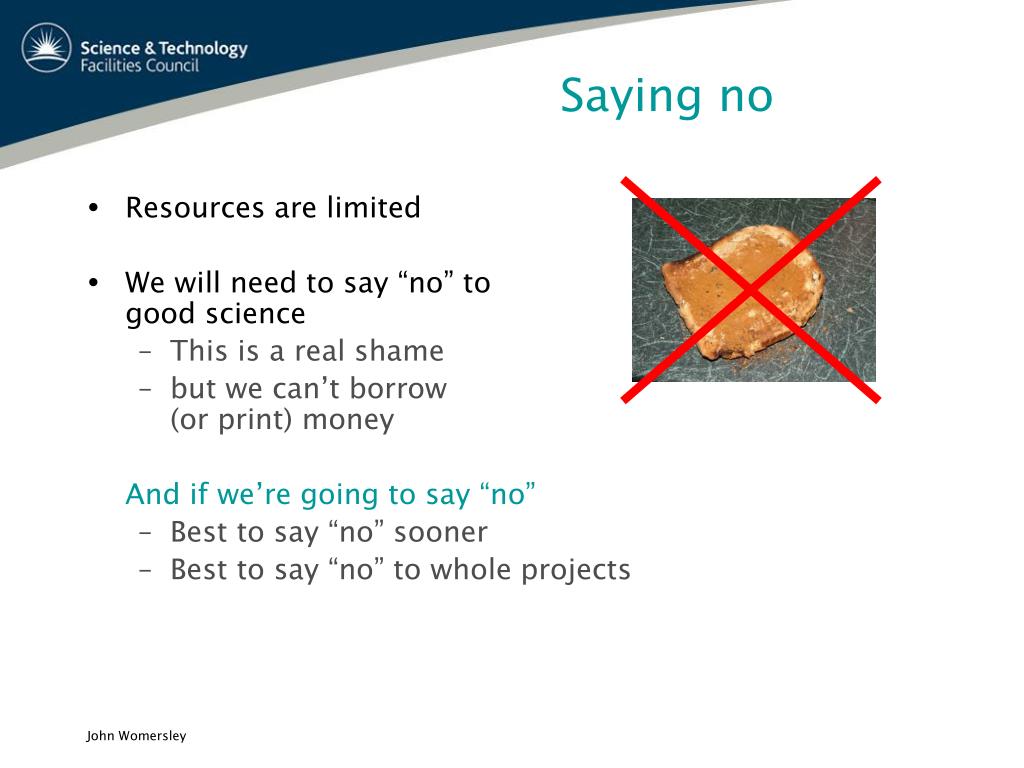 Science & Technology Facilities Council

Saying no

• Resources are limited

• We will need to say “no” to good science
– This is a real shame
– but we can’t borrow (or print) money

And if we’re going to say “no”
– Best to say “no” sooner
– Best to say “no” to whole projects

John Womersley